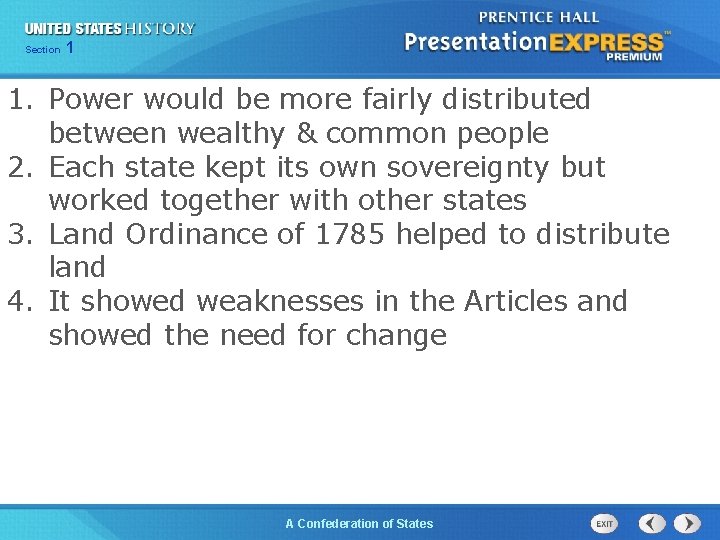 UNITED STATES HISTORY
Section 1

PRENTICE HALL
PresentationEXPRESS™
PREMIUM

1. Power would be more fairly distributed between wealthy & common people
2. Each state kept its own sovereignty but worked together with other states
3. Land Ordinance of 1785 helped to distribute land
4. It showed weaknesses in the Articles and showed the need for change

A Confederation of States

EXIT